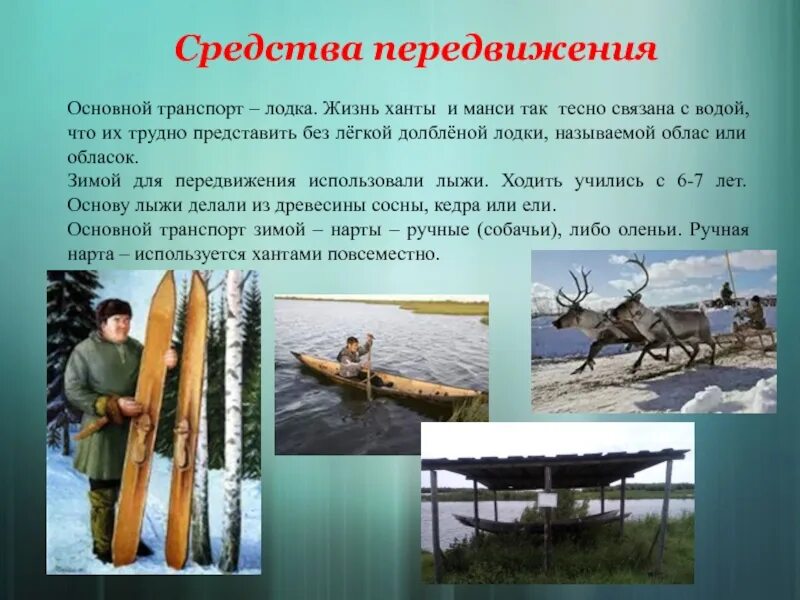 Средства передвижения

Основной транспорт – лодка. Жизнь ханты и манси так тесно связана с водой, что их трудно представить без лёгкой долблёной лодки, называемой облас или обласок.
Зимой для передвижения использовали лыжи. Ходить учились с 6-7 лет. Основу лыжи делали из древесины сосны, кедра или ели.
Основной транспорт зимой – нарты – ручные (собачьи), либо оленьи. Ручная нарта – используется хантами повсеместно.